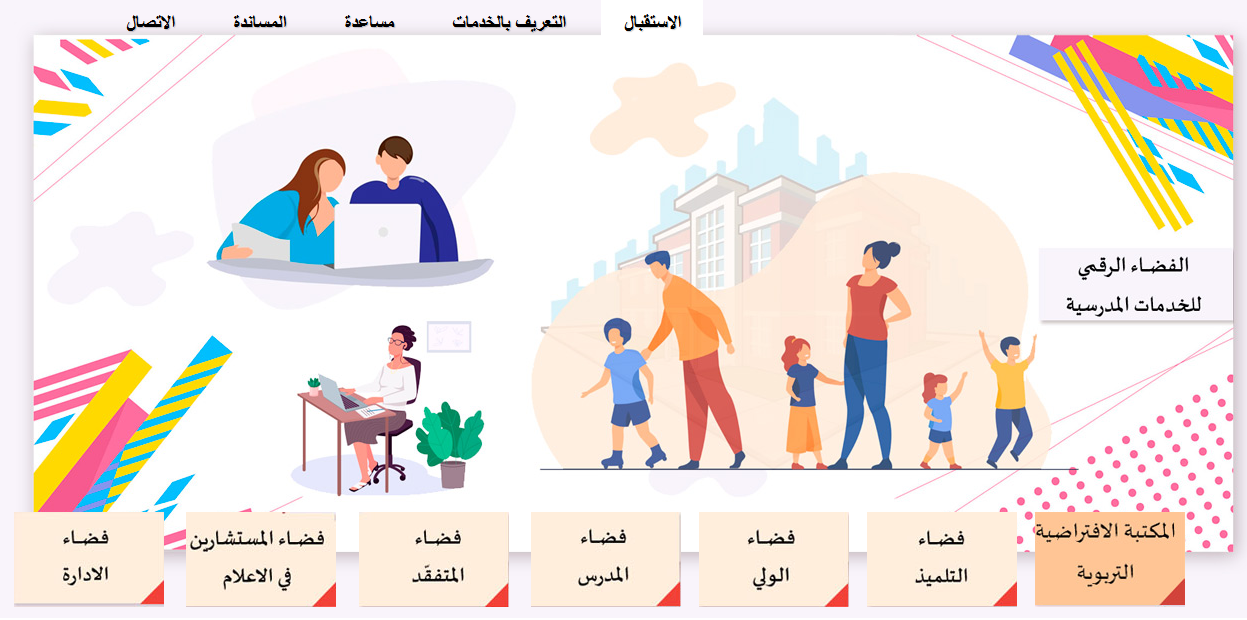 الاستقبال التعريف بالخدمات مساعدة المساندة الاتصال

الفضاء الرقمي للخدمات المدرسية

المكتبة الافتراضية التربوية

فضاء التلميذ

فضاء الولي

فضاء المدرس

فضاء المتفقّد

فضاء المستشارين في الاعلام

فضاء الادارة